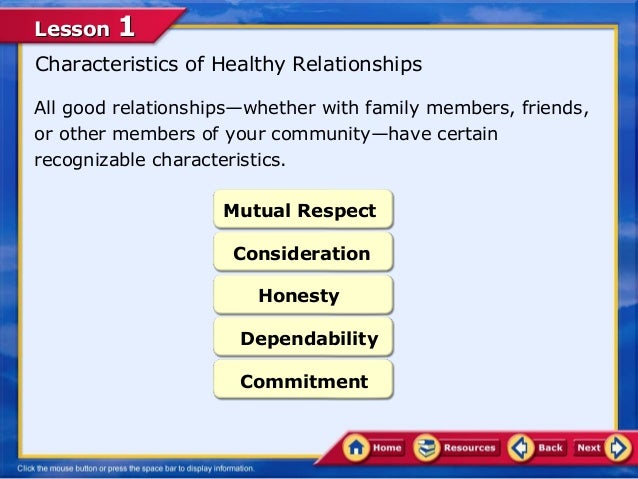 Lesson 1

Characteristics of Healthy Relationships

All good relationships—whether with family members, friends, or other members of your community—have certain recognizable characteristics.

Mutual Respect

Consideration

Honesty

Dependability

Commitment

Home Resources Back Next

Click the mouse button or press the space bar to display information.